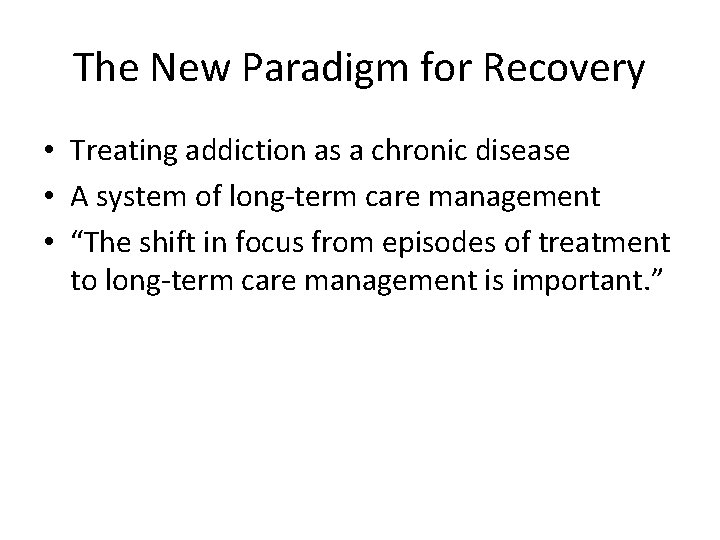 The New Paradigm for Recovery

• Treating addiction as a chronic disease
• A system of long-term care management
• “The shift in focus from episodes of treatment to long-term care management is important.”